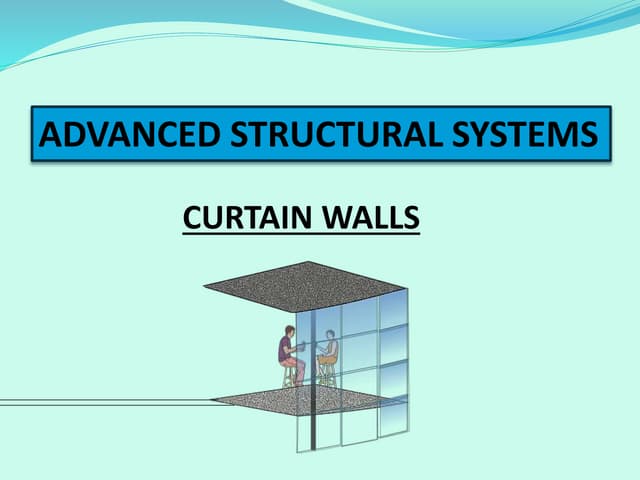 ADVANCED STRUCTURAL SYSTEMS

CURTAIN WALLS